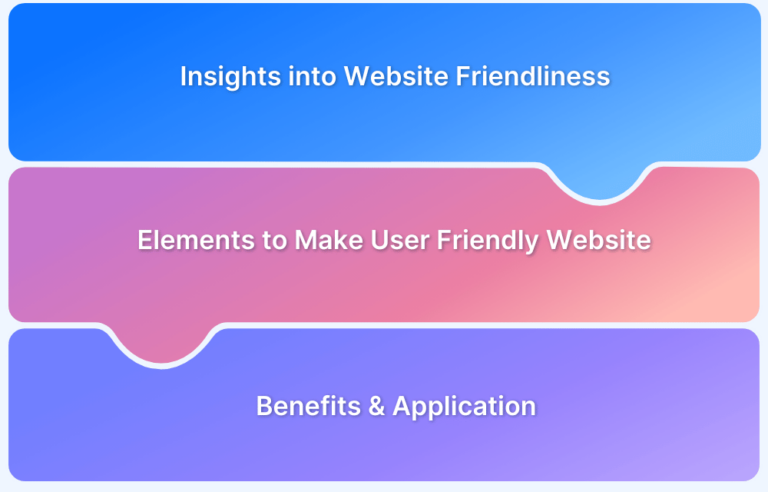 Insights into Website Friendliness

Elements to Make User Friendly Website

Benefits & Application